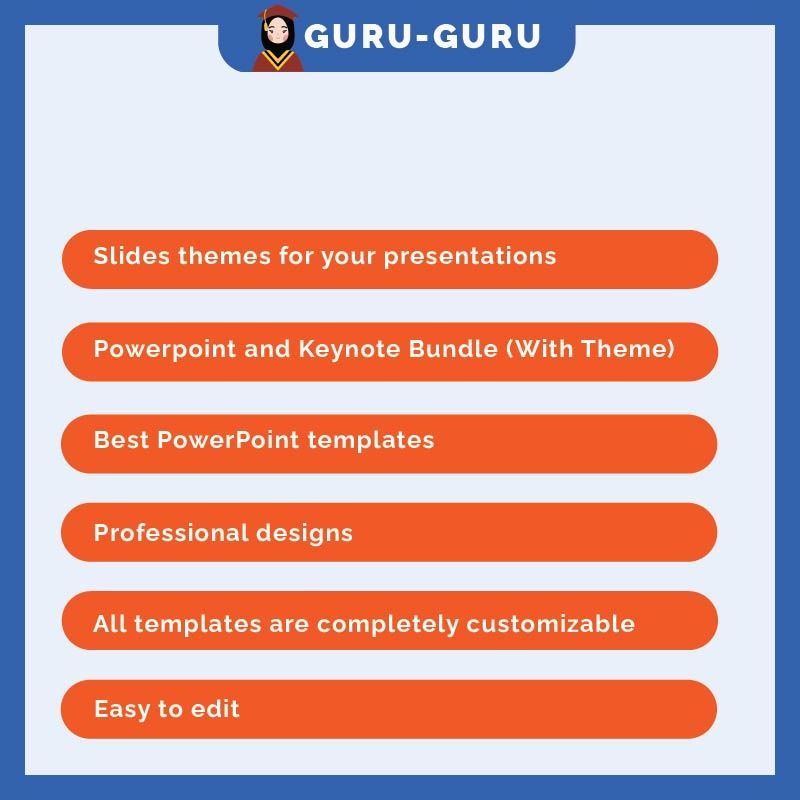 GURU-GURU

Slides themes for your presentations

Powerpoint and Keynote Bundle (With Theme)

Best PowerPoint templates

Professional designs

All templates are completely customizable

Easy to edit